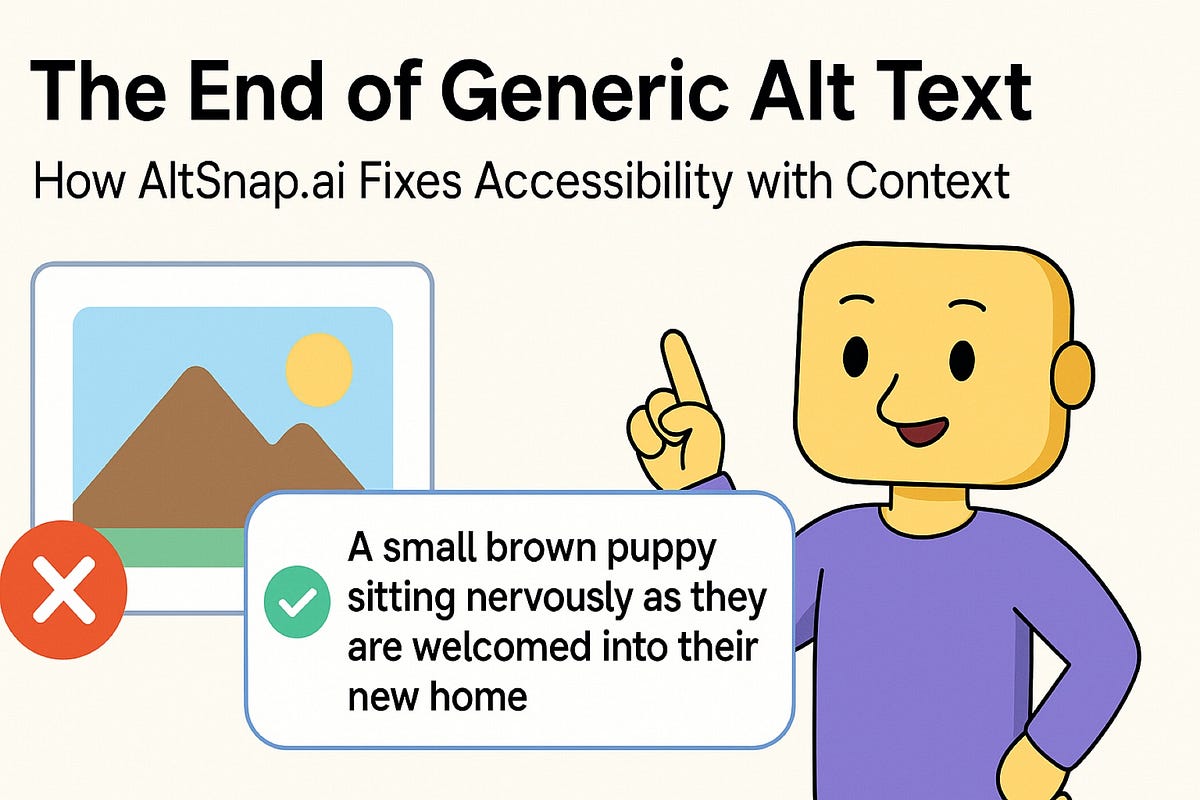 The End of Generic Alt Text

How AltSnap.ai Fixes Accessibility with Context

A small brown puppy sitting nervously as they are welcomed into their new home